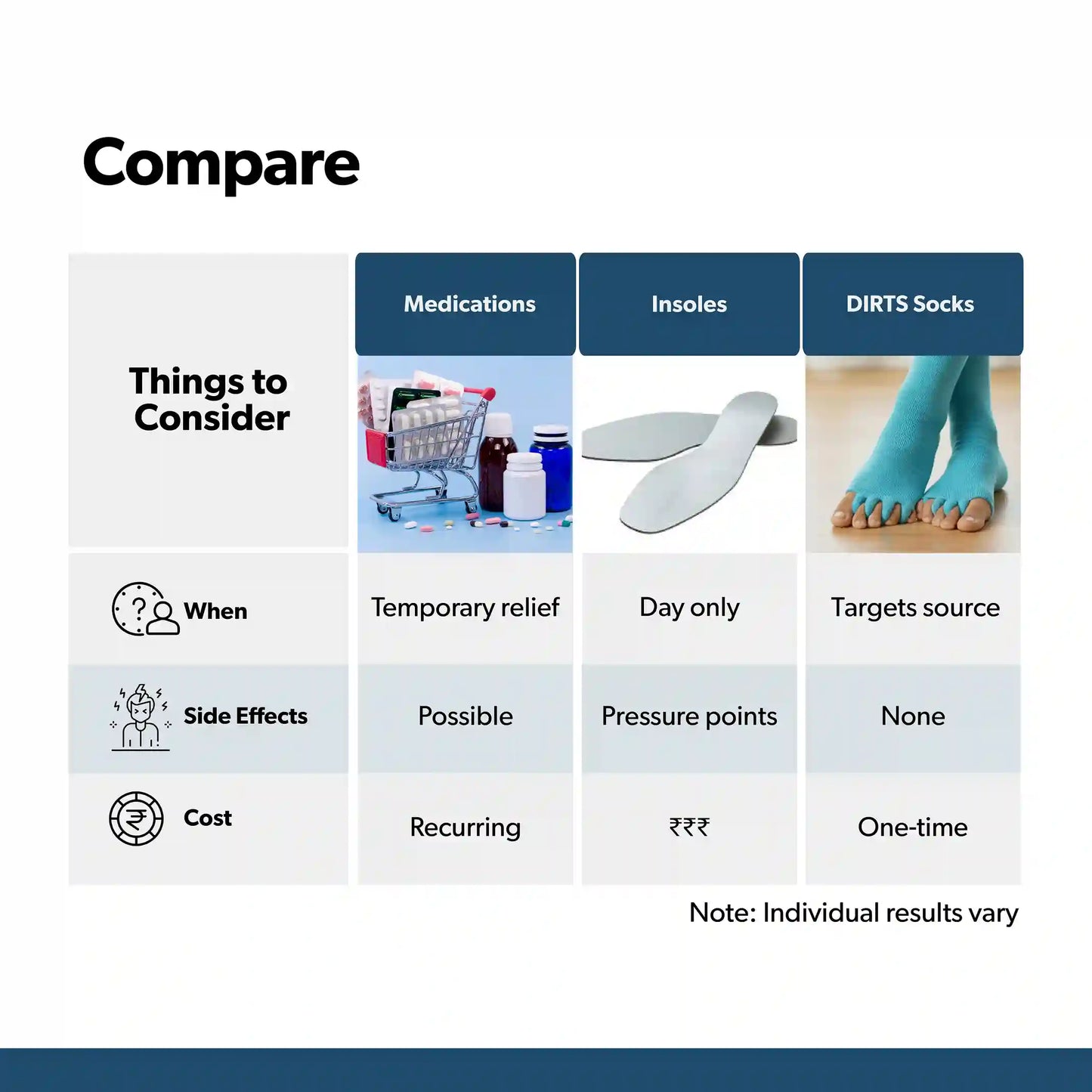 Compare

| Things to Consider | Medications | Insoles | DIRTS Socks |
|---|---|---|---|
| When | Temporary relief | Day only | Targets source |
| Side Effects | Possible | Pressure points | None |
| Cost | Recurring | ₹₹₹ | One-time |

Note: Individual results vary